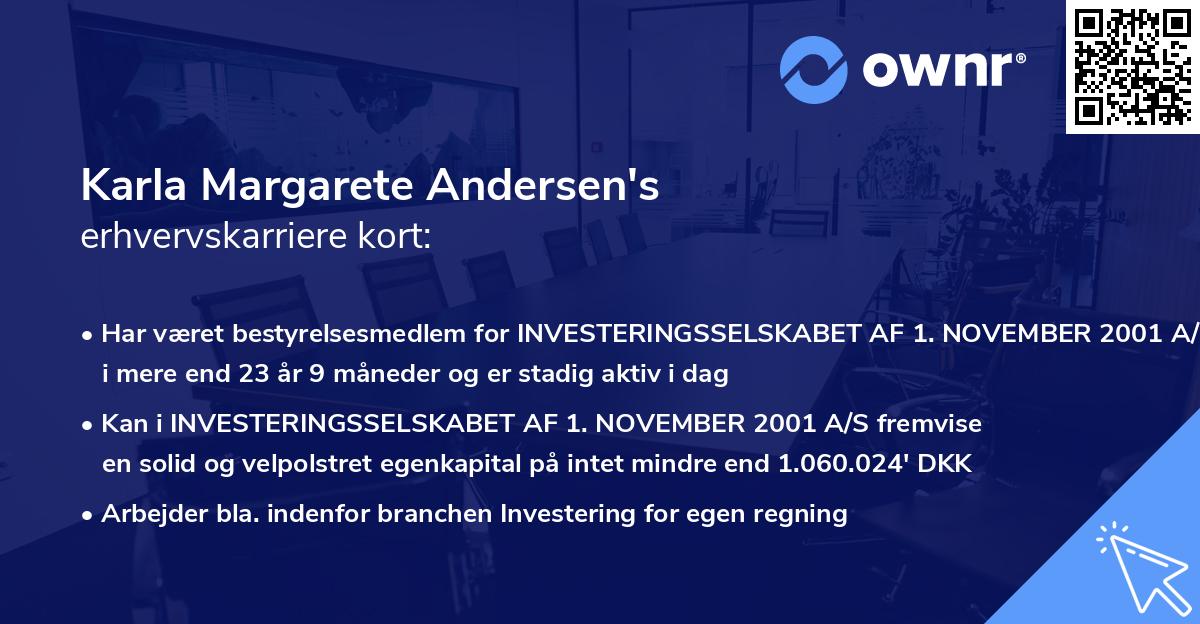 ownr®

Karla Margarete Andersen's
erhvervskarriere kort:

• Har været bestyrelsesmedlem for INVESTERINGSSELSKABET AF 1. NOVEMBER 2001 A/ i mere end 23 år 9 måneder og er stadig aktiv i dag

• Kan i INVESTERINGSSELSKABET AF 1. NOVEMBER 2001 A/S fremvise en solid og velpolstret egenkapital på intet mindre end 1.060.024' DKK

• Arbejder bla. indenfor branchen Investering for egen regning